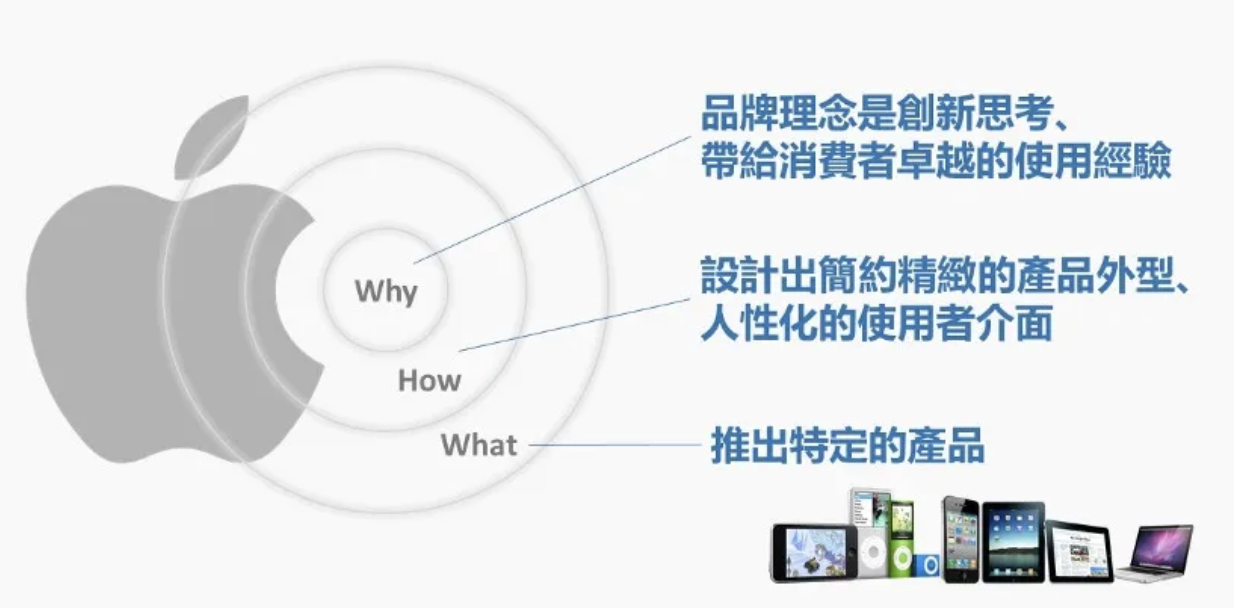 Why

How

What

品牌理念是創新思考、帶給消費者卓越的使用經驗

設計出簡約精緻的產品外型、人性化的使用者介面

推出特定的產品